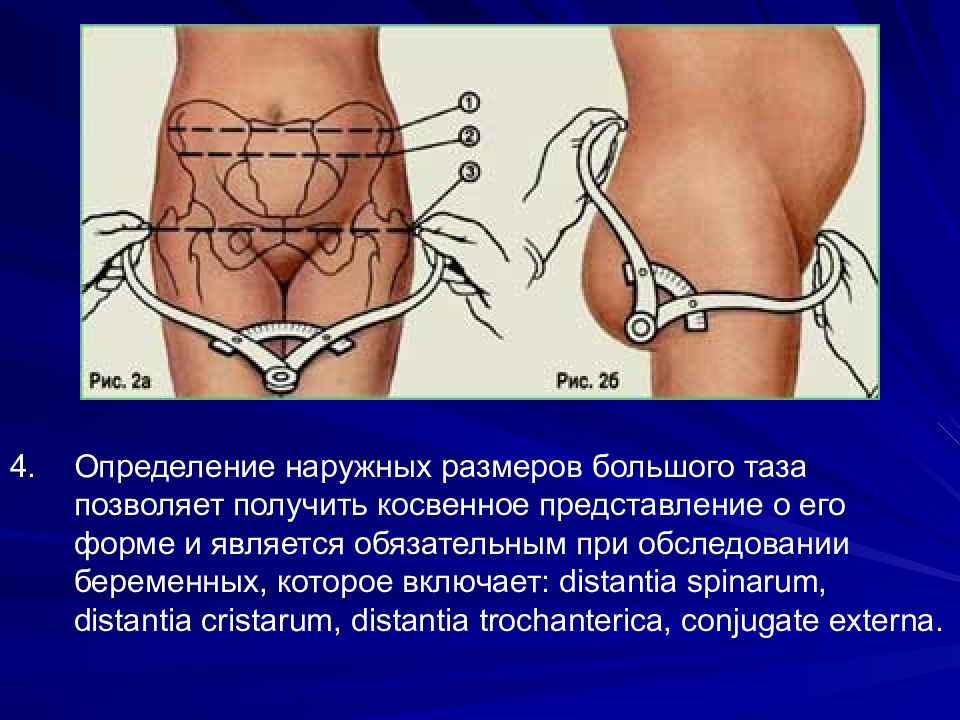 1
2
3
Рис. 2а
Рис. 2б

4. Определение наружных размеров большого таза позволяет получить косвенное представление о его форме и является обязательным при обследовании беременных, которое включает: distantia spinarum, distantia cristarum, distantia trochanterica, conjugate externa.